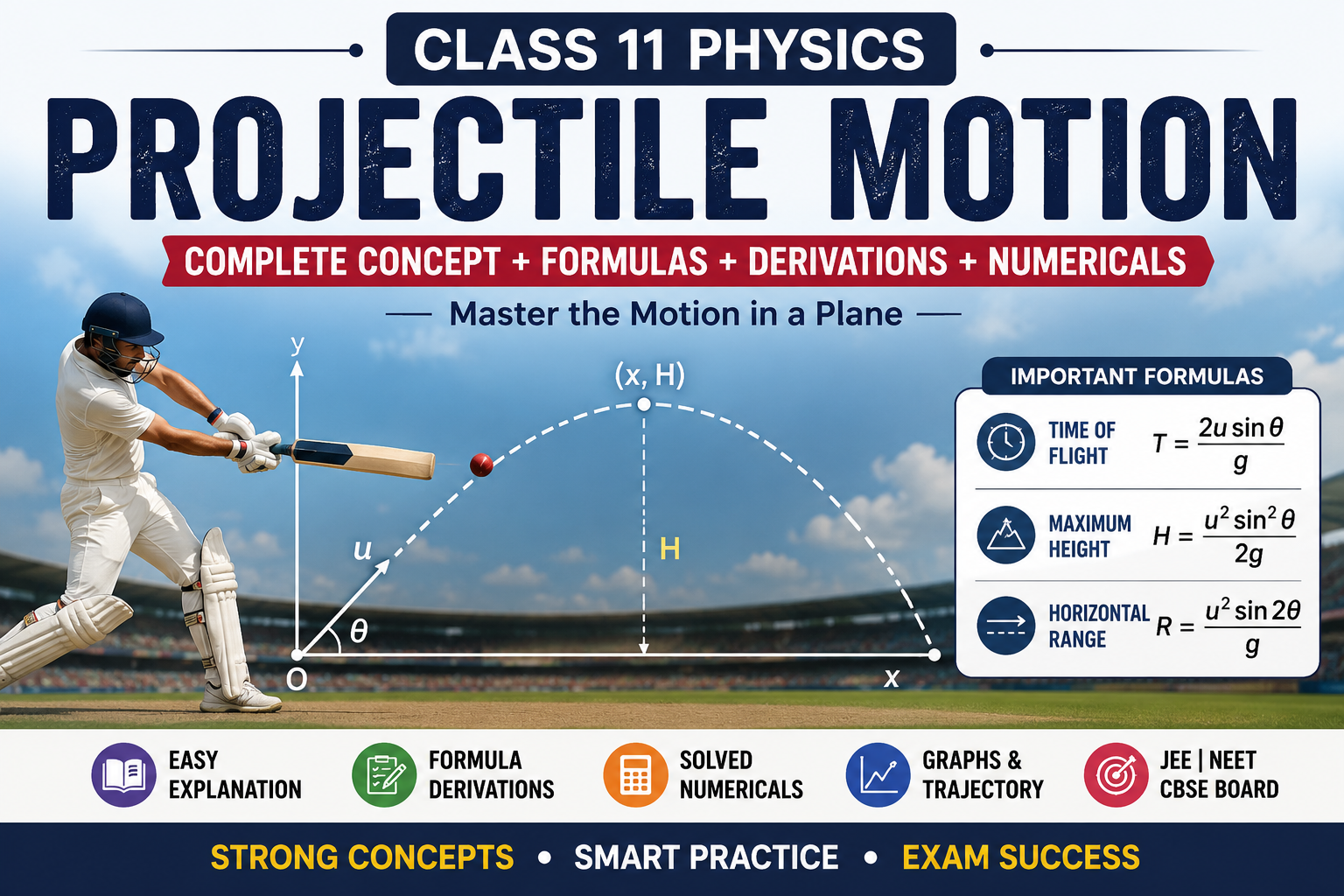 CLASS 11 PHYSICS

PROJECTILE MOTION

COMPLETE CONCEPT + FORMULAS + DERIVATIONS + NUMERICALS

Master the Motion in a Plane

y

(x, H)

u

H

$\theta$

O

x

IMPORTANT FORMULAS

TIME OF FLIGHT $T = \frac{2u \sin\theta}{g}$

MAXIMUM HEIGHT $H = \frac{u^2 \sin^2\theta}{2g}$

HORIZONTAL RANGE $R = \frac{u^2 \sin 2\theta}{g}$

EASY EXPLANATION

FORMULA DERIVATIONS

SOLVED NUMERICALS

GRAPHS & TRAJECTORY

JEE | NEET CBSE BOARD

STRONG CONCEPTS • SMART PRACTICE • EXAM SUCCESS